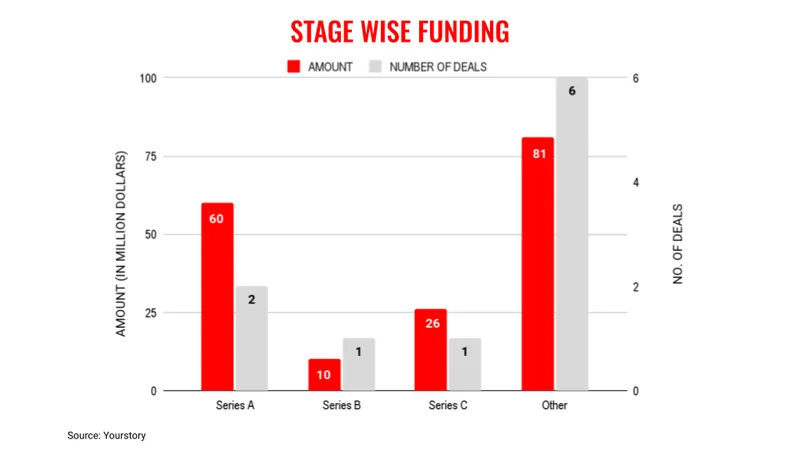 STAGE WISE FUNDING

AMOUNT NUMBER OF DEALS

AMOUNT (IN MILLION DOLLARS)

100
75
50
25
0

NO. OF DEALS

6
4
2
0

60
2
10
1
26
1
81
6

Series A
Series B
Series C
Other

Source: Yourstory